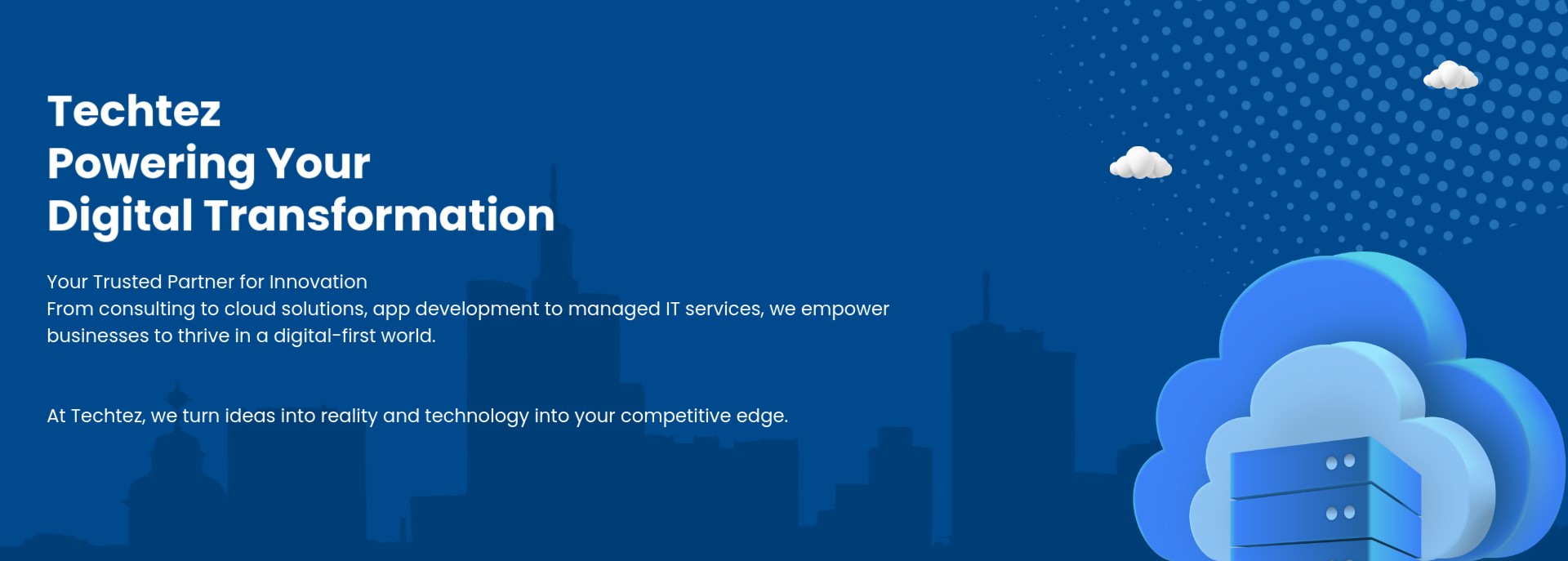 Techtez
Powering Your
Digital Transformation

Your Trusted Partner for Innovation
From consulting to cloud solutions, app development to managed IT services, we empower businesses to thrive in a digital-first world.

At Techtez, we turn ideas into reality and technology into your competitive edge.